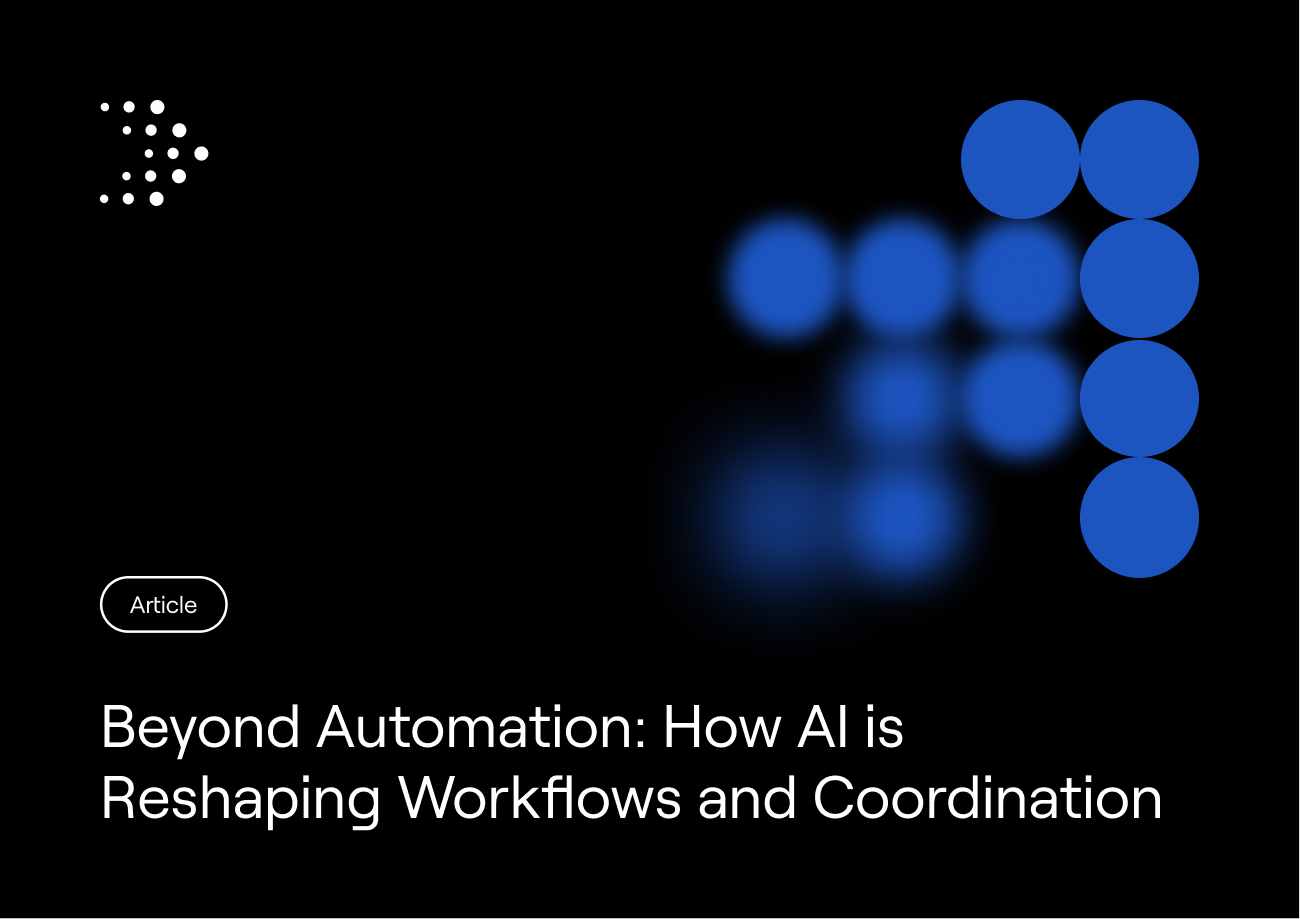 Article

Beyond Automation: How AI is Reshaping Workflows and Coordination